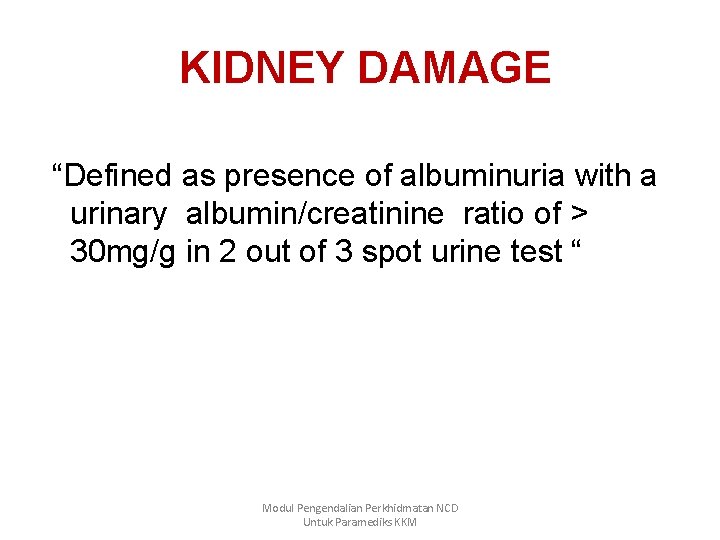 KIDNEY DAMAGE

“Defined as presence of albuminuria with a urinary albumin/creatinine ratio of > 30mg/g in 2 out of 3 spot urine test “

Modul Pengendalian Perkhidmatan NCD
Untuk Paramediks KKM